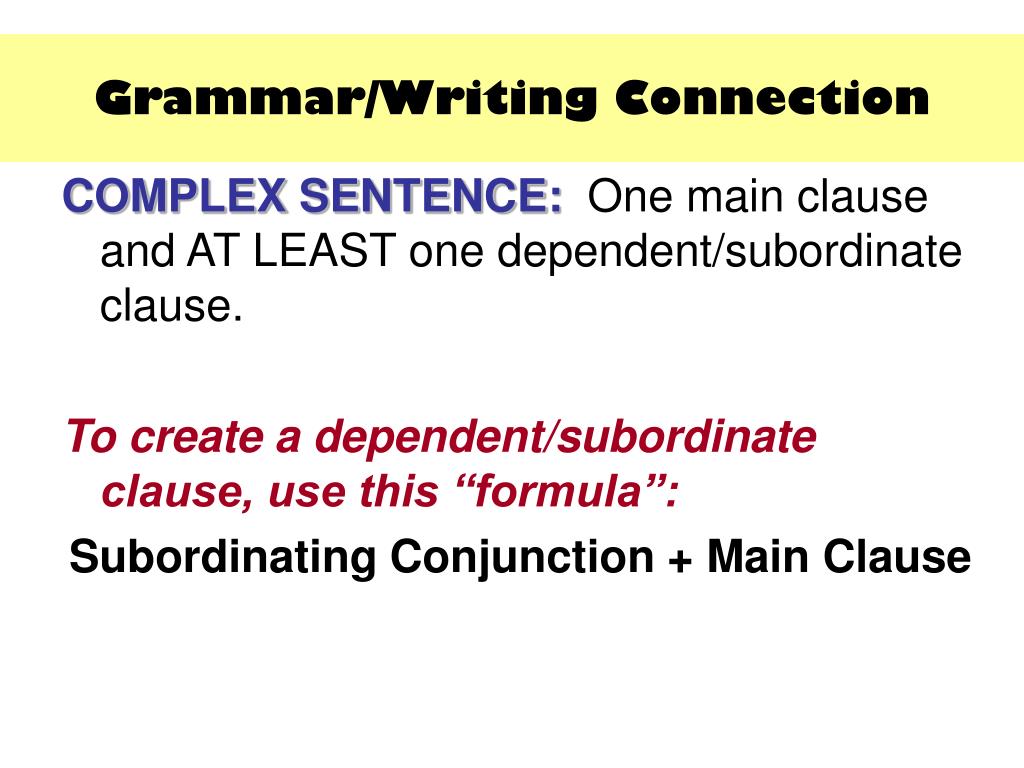 Grammar/Writing Connection

COMPLEX SENTENCE: One main clause and AT LEAST one dependent/subordinate clause.

To create a dependent/subordinate clause, use this “formula”:

Subordinating Conjunction + Main Clause